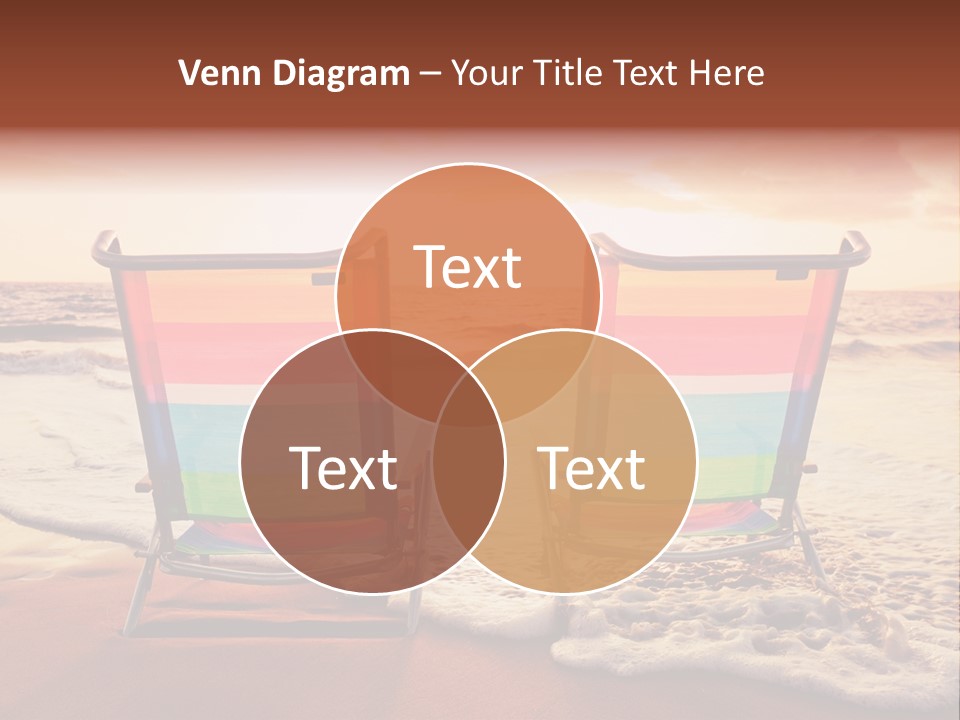 Venn Diagram – Your Title Text Here

Text

Text

Text